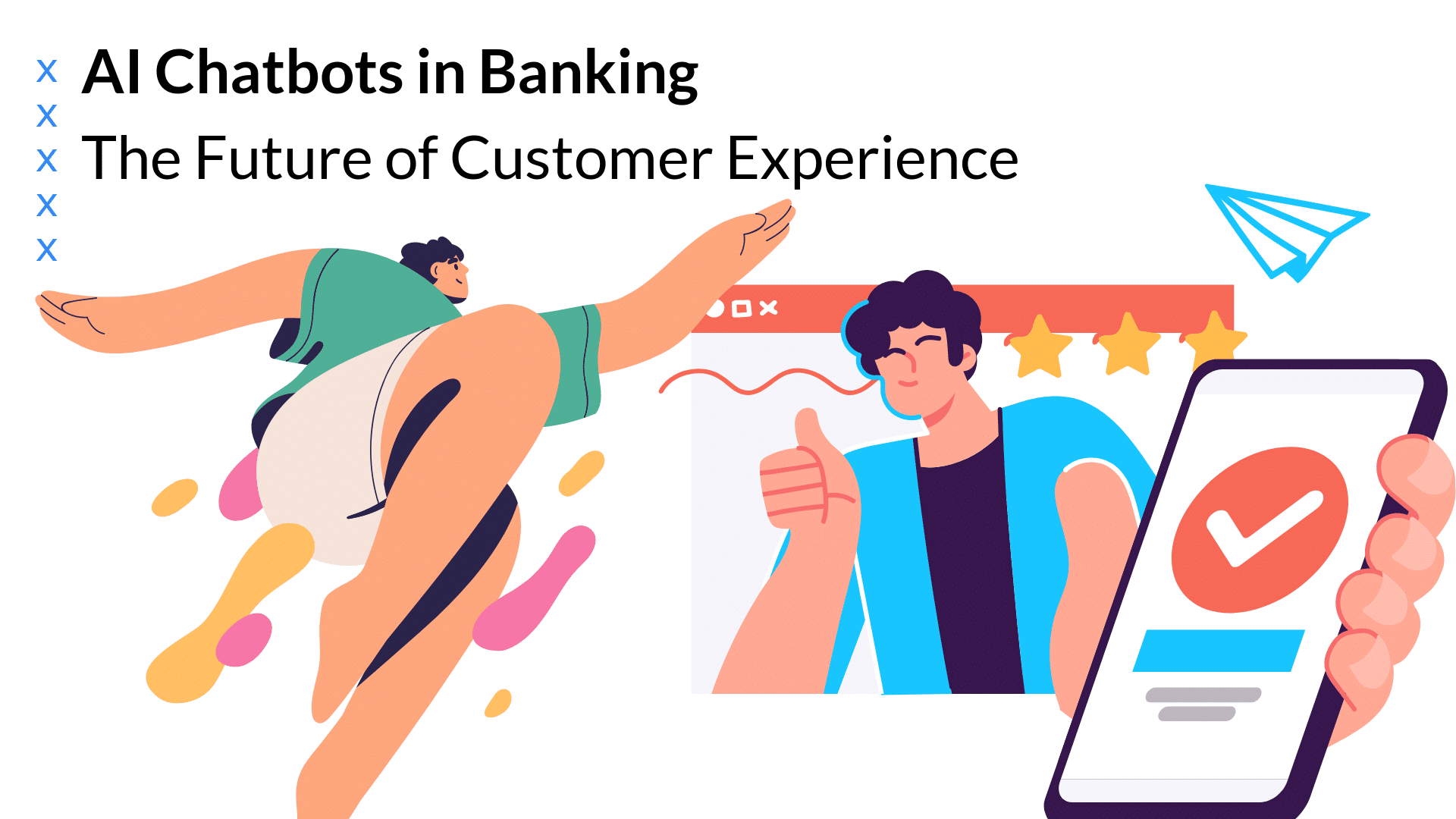 AI Chatbots in Banking

The Future of Customer Experience